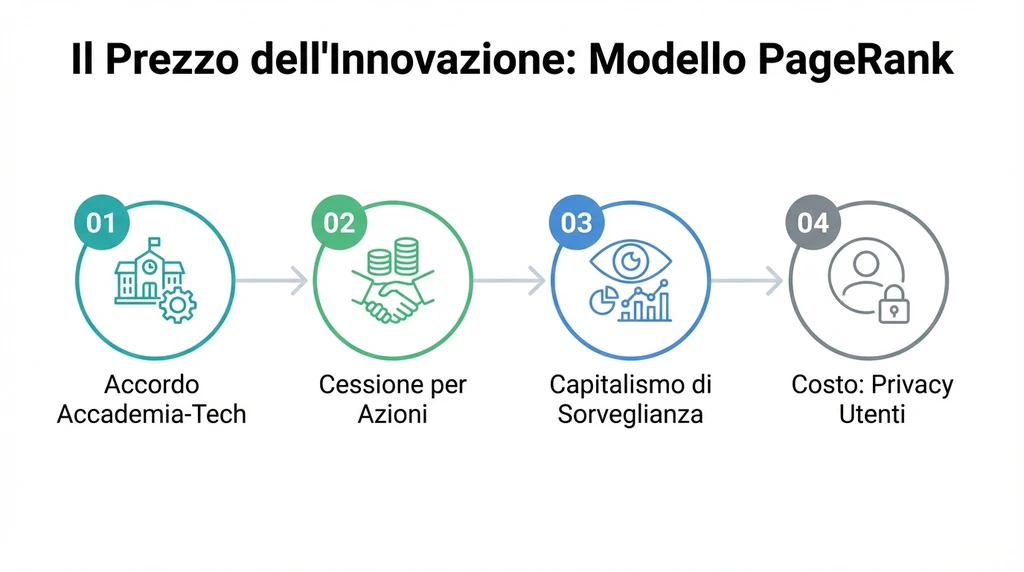 Il Prezzo dell'Innovazione: Modello PageRank

01
Accordo Accademia-Tech

02
Cessione per Azioni

03
Capitalismo di Sorveglianza

04
Costo: Privacy Utenti